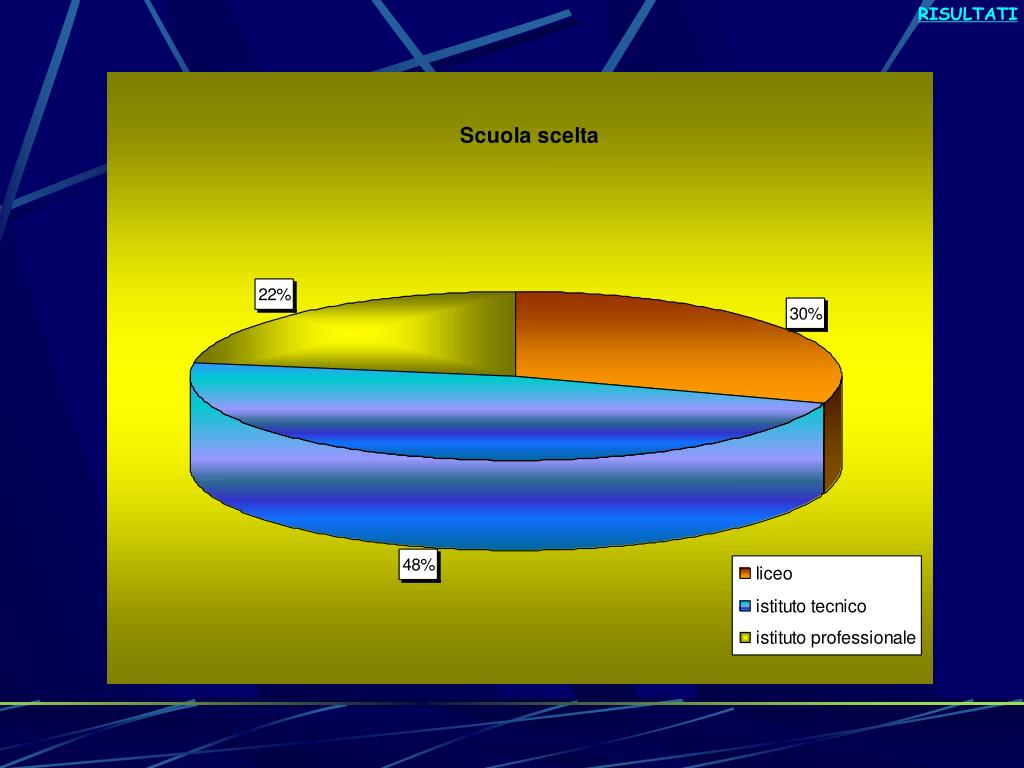 RISULTATI

Scuola scelta

22%

30%

48%

liceo
istituto tecnico
istituto professionale